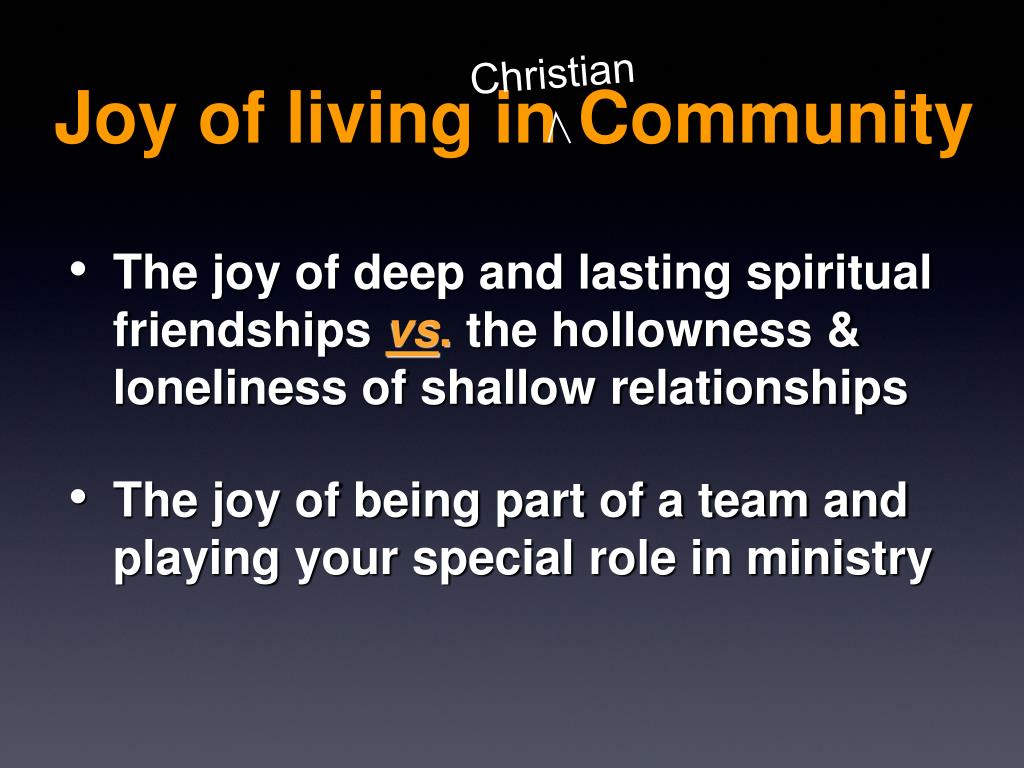 Joy of living in Christian Community

• The joy of deep and lasting spiritual friendships vs. the hollowness & loneliness of shallow relationships

• The joy of being part of a team and playing your special role in ministry